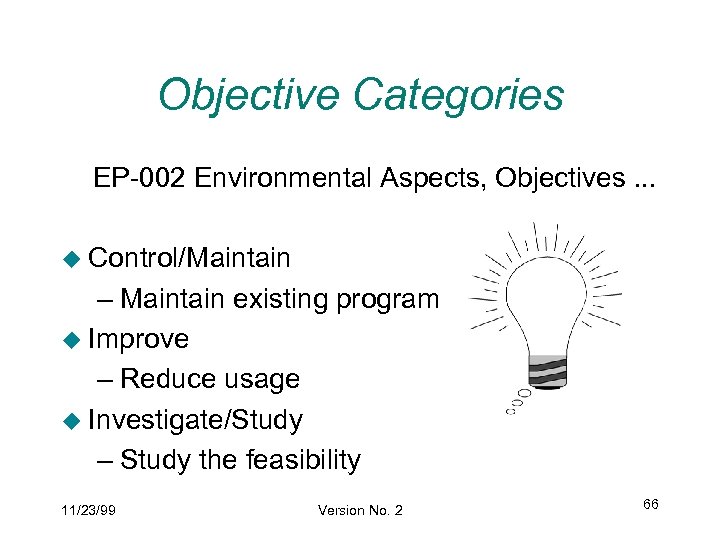 Objective Categories

EP-002 Environmental Aspects, Objectives ...

◆ Control/Maintain
– Maintain existing program
◆ Improve
– Reduce usage
◆ Investigate/Study
– Study the feasibility

11/23/99

Version No. 2

66